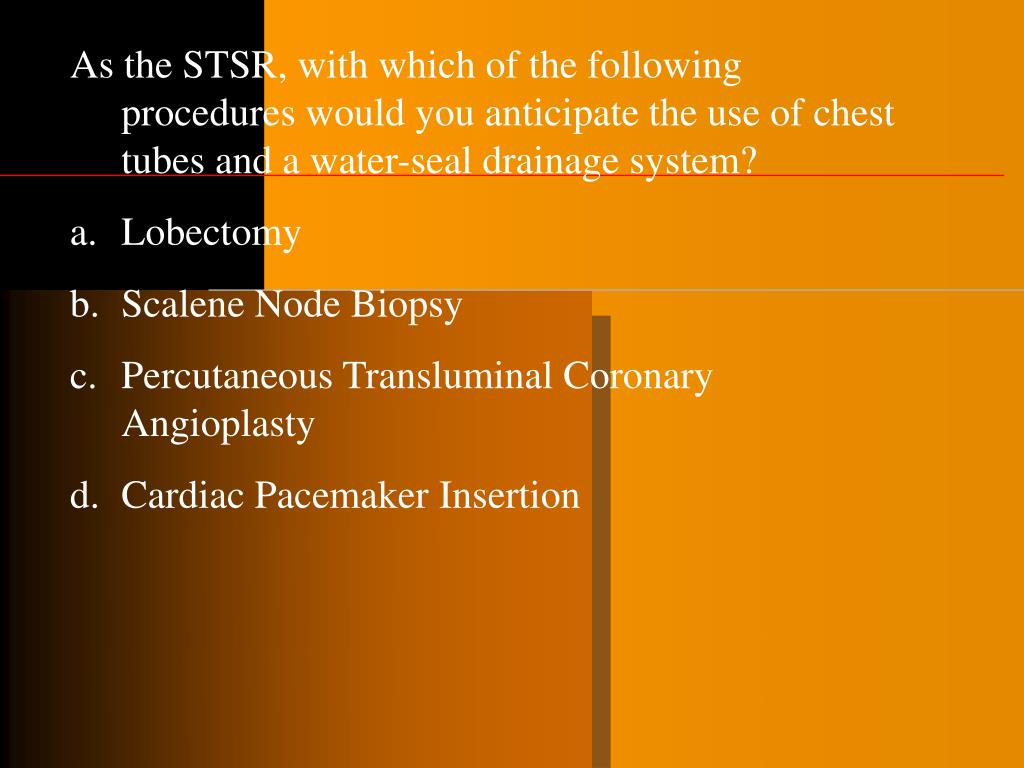 As the STSR, with which of the following procedures would you anticipate the use of chest tubes and a water-seal drainage system?

a. Lobectomy

b. Scalene Node Biopsy

c. Percutaneous Transluminal Coronary Angioplasty

d. Cardiac Pacemaker Insertion